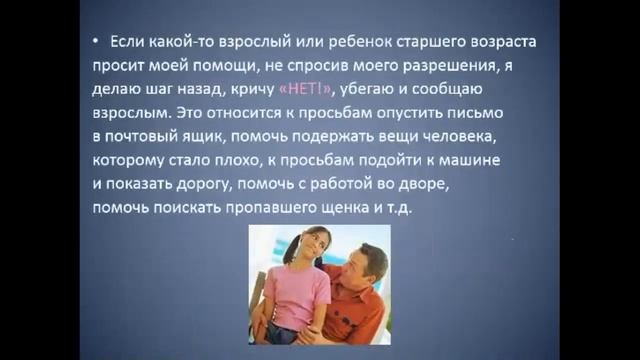 • Если какой-то взрослый или ребенок старшего возраста просит моей помощи, не спросив моего разрешения, я делаю шаг назад, кричу «НЕТ!», убегаю и сообщаю взрослым. Это относится к просьбам опустить письмо в почтовый ящик, помочь подержать вещи человека, которому стало плохо, к просьбам подойти к машине и показать дорогу, помочь с работой во дворе, помочь поискать пропавшего щенка и т.д.